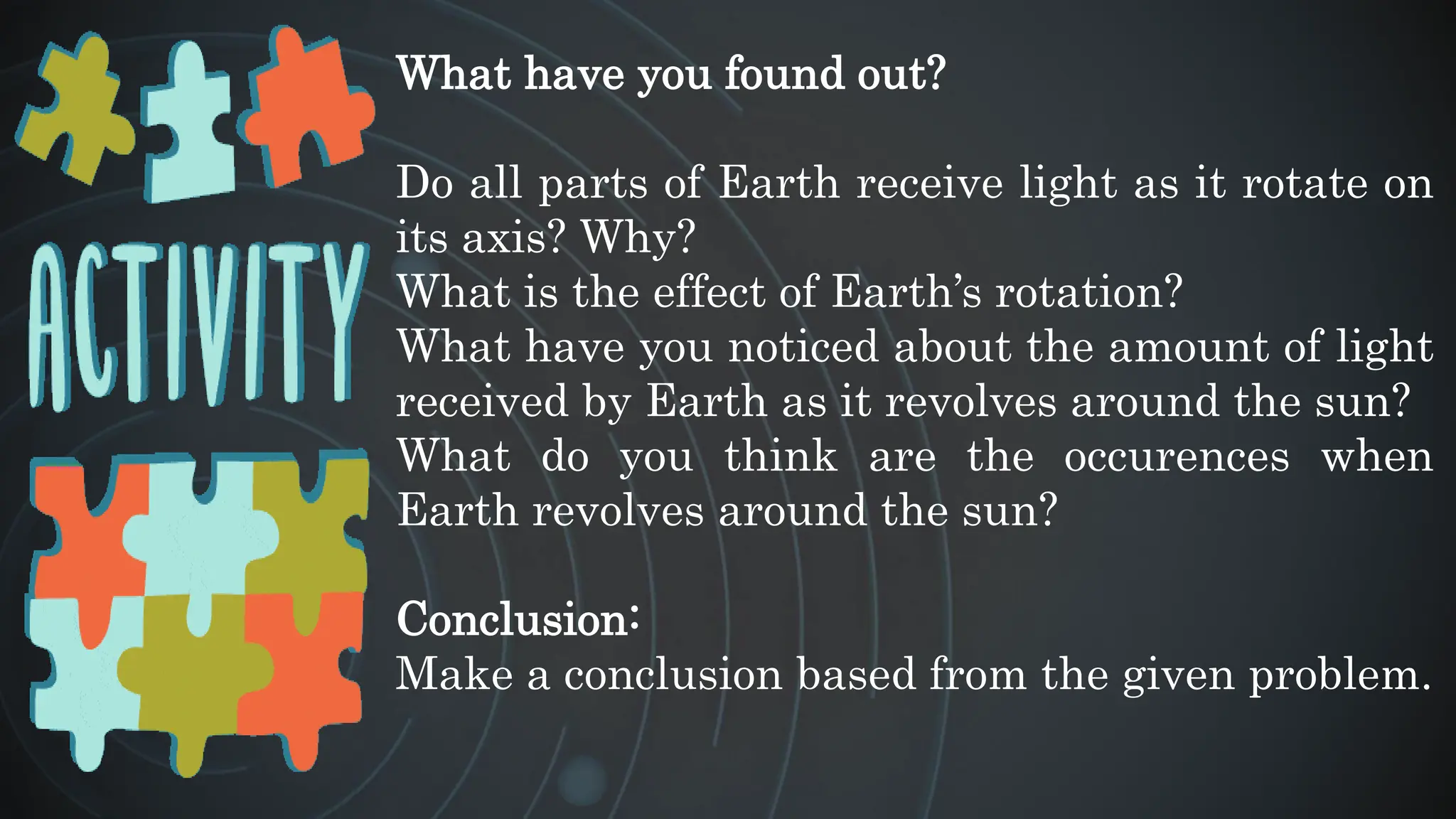 ACTIVITY

What have you found out?

Do all parts of Earth receive light as it rotate on its axis? Why?
What is the effect of Earth's rotation?
What have you noticed about the amount of light received by Earth as it revolves around the sun?
What do you think are the occurences when Earth revolves around the sun?

Conclusion:
Make a conclusion based from the given problem.